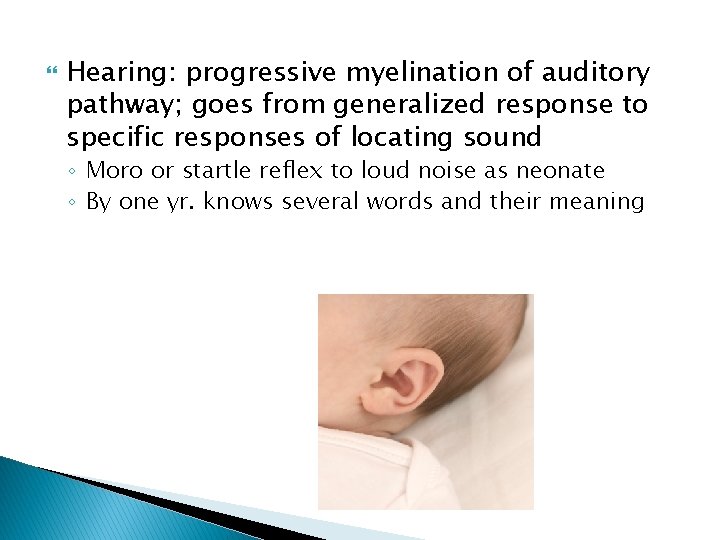 Hearing: progressive myelination of auditory pathway; goes from generalized response to specific responses of locating sound

◦ Moro or startle reflex to loud noise as neonate
◦ By one yr. knows several words and their meaning